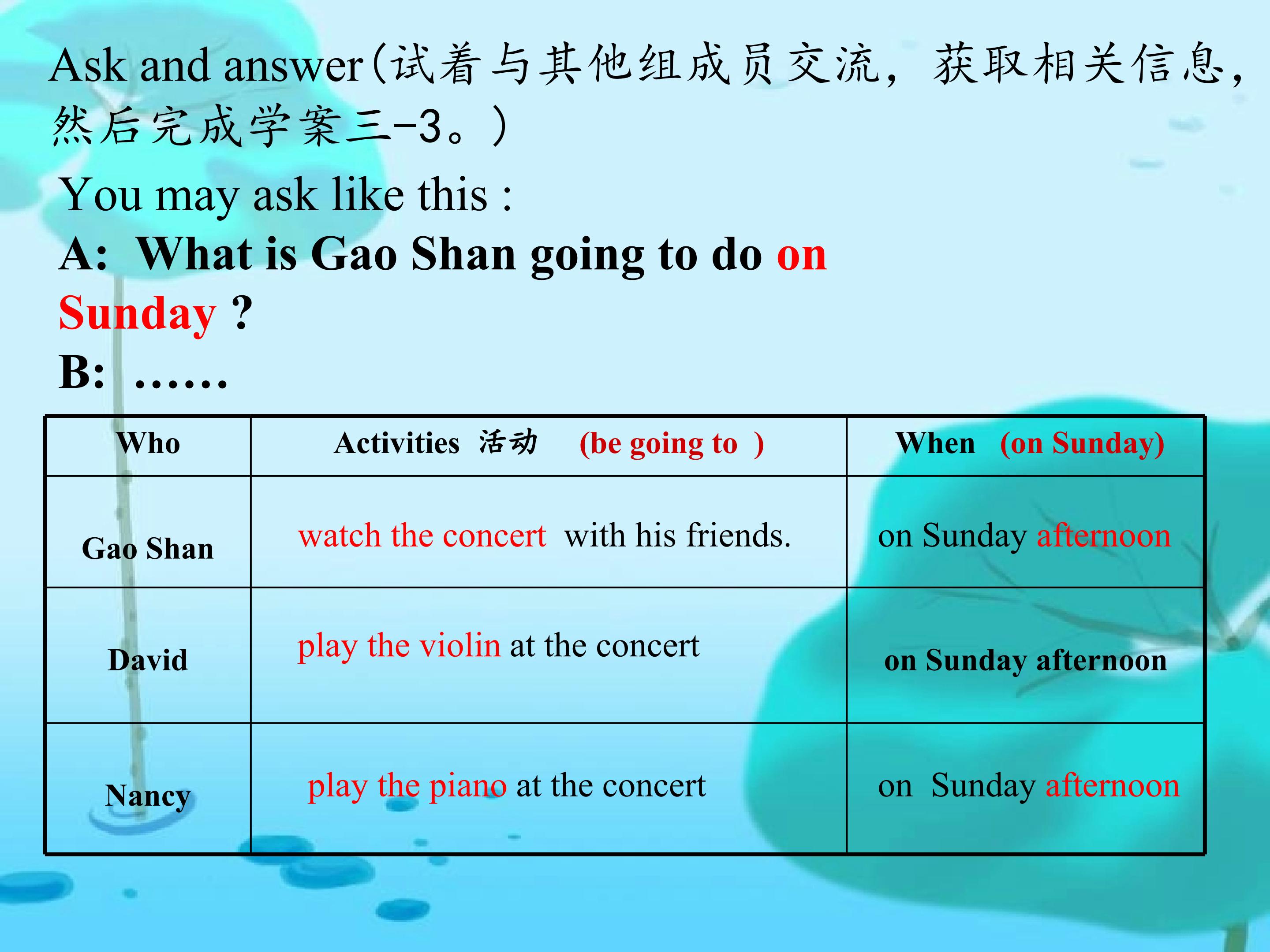 Ask and answer(试着与其他组成员交流，获取相关信息，然后完成学案三-3。)

You may ask like this :

A: What is Gao Shan going to do on Sunday ?

B: ……

| Who | Activities 活动 (be going to ) | When (on Sunday) |
|---|---|---|
| Gao Shan | watch the concert with his friends. | on Sunday afternoon |
| David | play the violin at the concert | on Sunday afternoon |
| Nancy | play the piano at the concert | on Sunday afternoon |